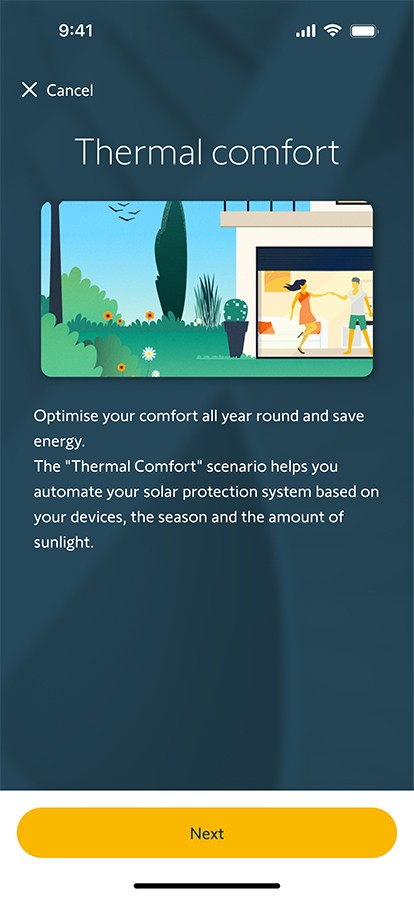 9:41

Cancel

Thermal comfort

Optimise your comfort all year round and save energy.
The "Thermal Comfort" scenario helps you automate your solar protection system based on your devices, the season and the amount of sunlight.

Next